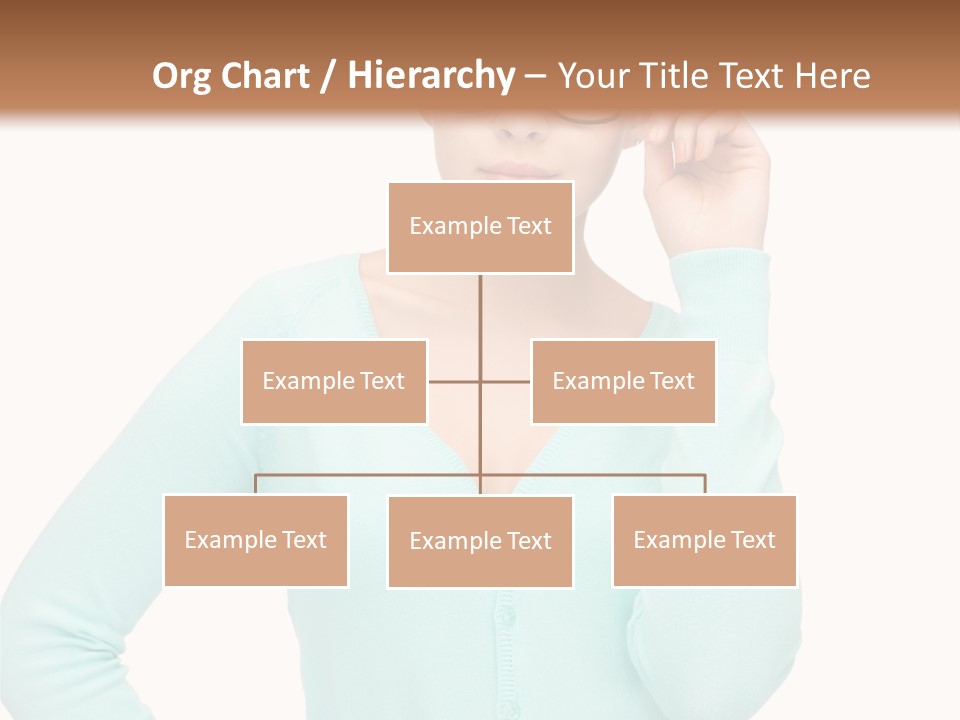 Org Chart / Hierarchy – Your Title Text Here

Example Text

Example Text

Example Text

Example Text

Example Text

Example Text